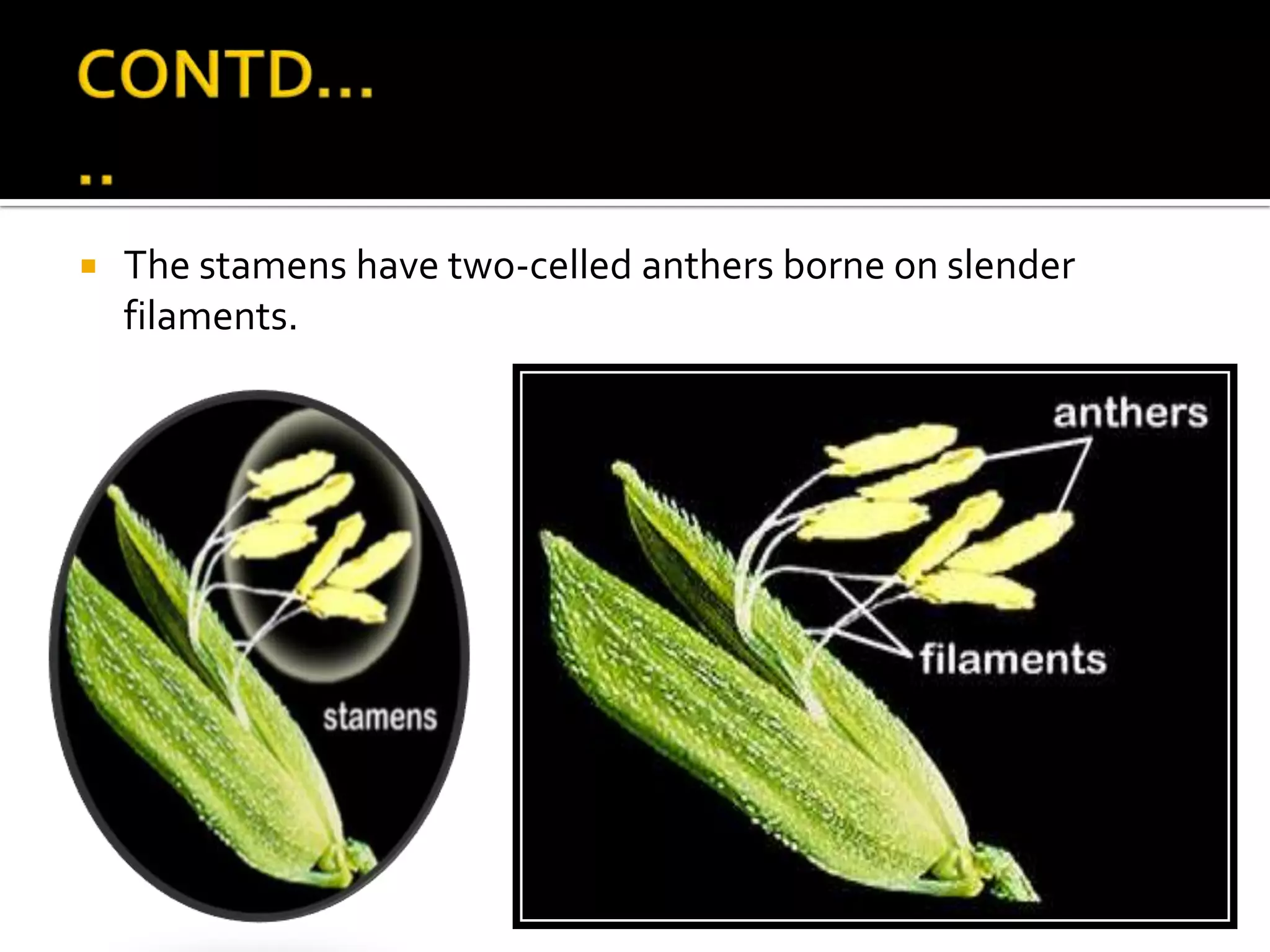 CONTD...
..

The stamens have two-celled anthers borne on slender filaments.

stamens

anthers

filaments